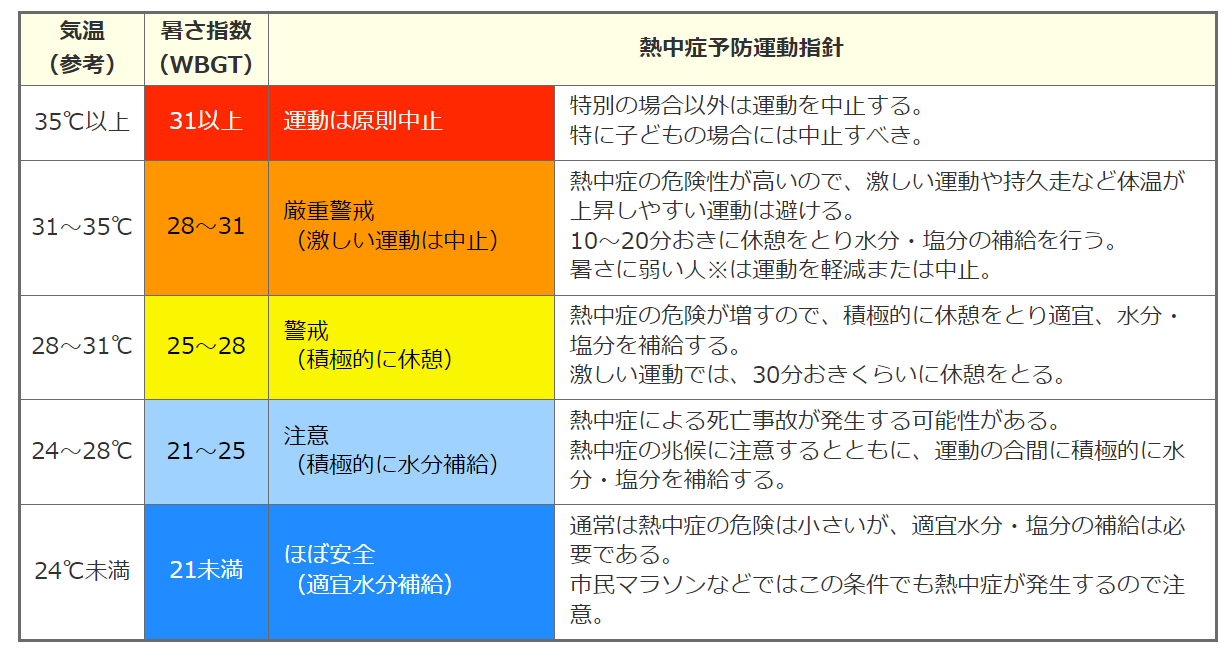 | 気温（参考） | 暑さ指数（WBGT） | 熱中症予防運動指針 | |
|---|---|---|---|
| 35℃以上 | 31以上 | 運動は原則中止 | 特別の場合以外は運動を中止する。特に子どもの場合には中止すべき。 |
| 31～35℃ | 28～31 | 厳重警戒（激しい運動は中止） | 熱中症の危険性が高いので、激しい運動や持久走など体温が上昇しやすい運動は避ける。10～20分おきに休憩をとり水分・塩分の補給を行う。暑さに弱い人※は運動を軽減または中止。 |
| 28～31℃ | 25～28 | 警戒（積極的に休憩） | 熱中症の危険が増すので、積極的に休憩をとり適宜、水分・塩分を補給する。激しい運動では、30分おきくらいに休憩をとる。 |
| 24～28℃ | 21～25 | 注意（積極的に水分補給） | 熱中症による死亡事故が発生する可能性がある。熱中症の兆候に注意するとともに、運動の合間に積極的に水分・塩分を補給する。 |
| 24℃未満 | 21未満 | ほぼ安全（適宜水分補給） | 通常は熱中症の危険は小さいが、適宜水分・塩分の補給は必要である。市民マラソンなどではこの条件でも熱中症が発生するので注意。 |